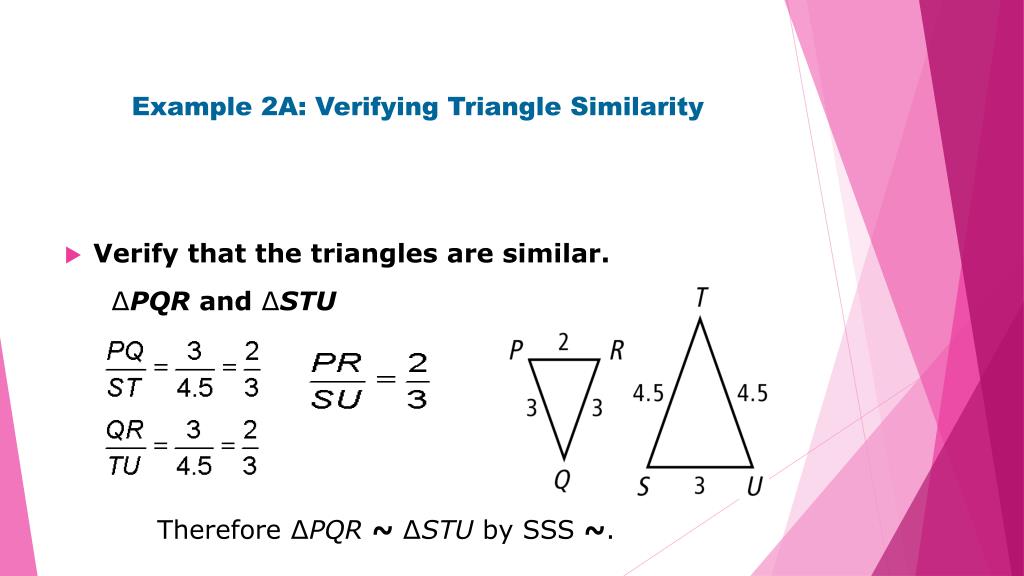 Example 2A: Verifying Triangle Similarity

Verify that the triangles are similar.

$\Delta PQR$ and $\Delta STU$

$\frac{PQ}{ST} = \frac{3}{4.5} = \frac{2}{3}$

$\frac{PR}{SU} = \frac{2}{3}$

$\frac{QR}{TU} = \frac{3}{4.5} = \frac{2}{3}$

P 2 R 3 3 Q T 4.5 4.5 S 3 U

Therefore $\Delta PQR \sim \Delta STU$ by SSS $\sim$.